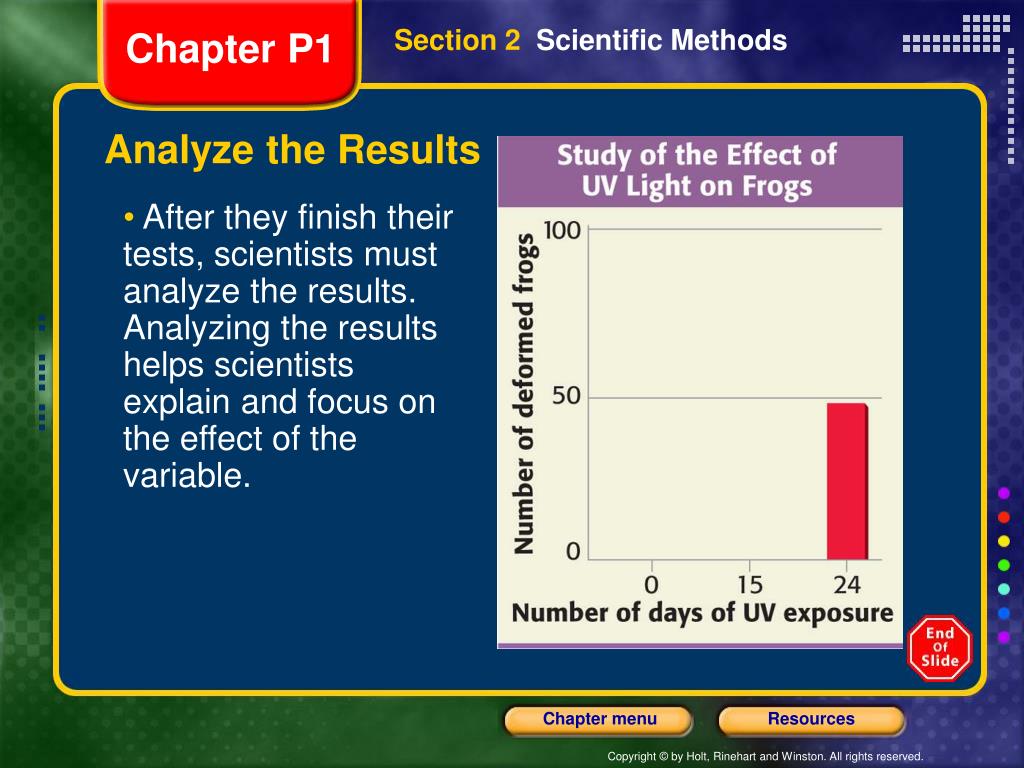 Chapter P1

Section 2 Scientific Methods

Analyze the Results

• After they finish their tests, scientists must analyze the results. Analyzing the results helps scientists explain and focus on the effect of the variable.

Study of the Effect of UV Light on Frogs

Number of deformed frogs

100

50

0

0 15 24

Number of days of UV exposure

End Of Slide

Chapter menu

Resources

Copyright © by Holt, Rinehart and Winston. All rights reserved.